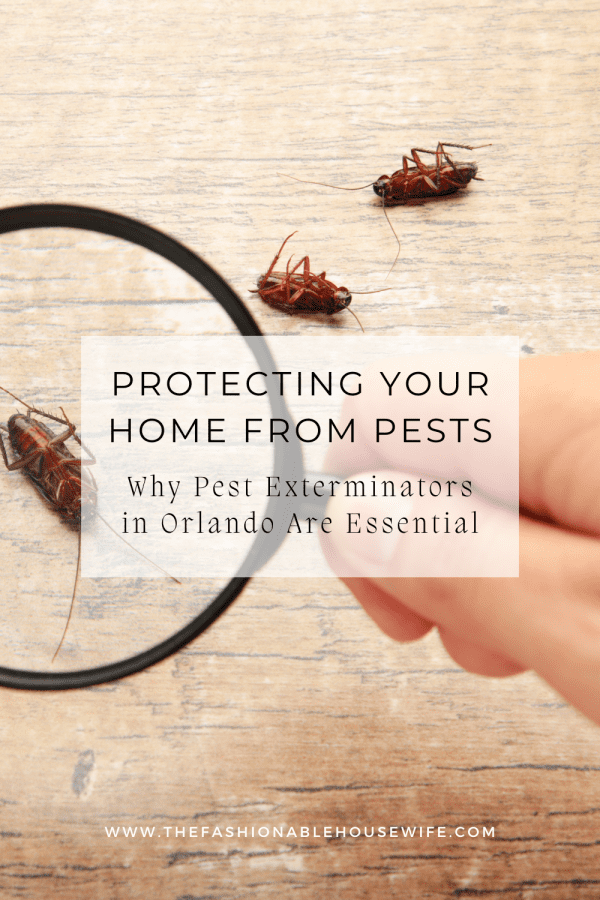 PROTECTING YOUR HOME FROM PESTS

Why Pest Exterminators in Orlando Are Essential

WWW.THEFASHIONABLEHOUSEWIFE.COM